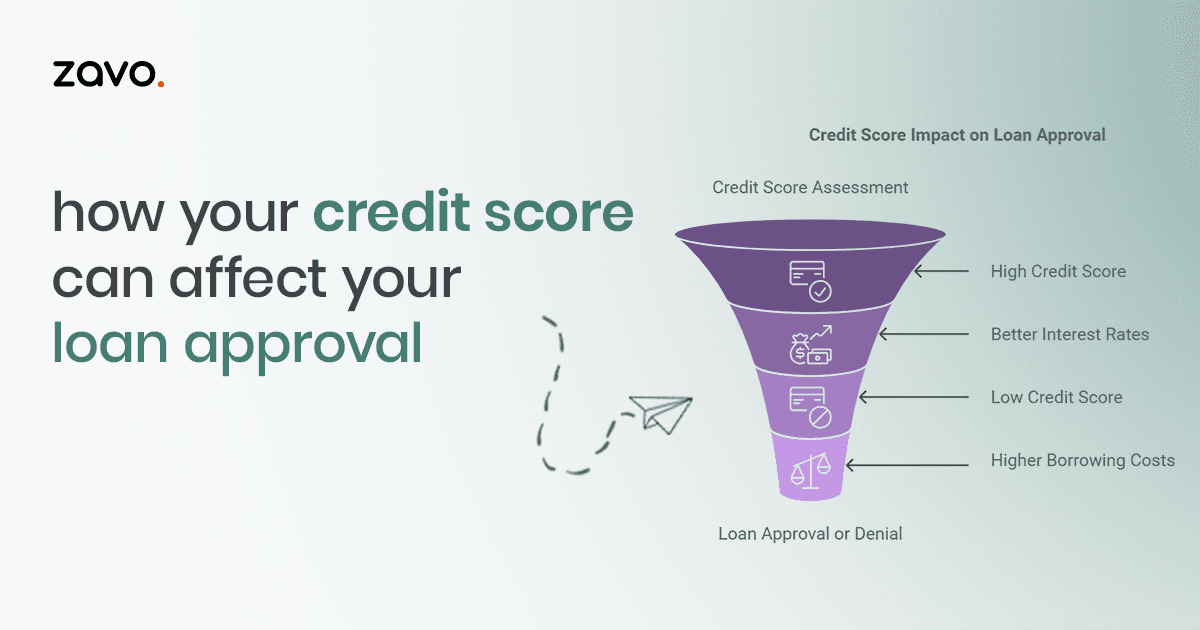 zavo.

how your credit score can affect your loan approval

Credit Score Impact on Loan Approval

Credit Score Assessment

High Credit Score

Better Interest Rates

Low Credit Score

Higher Borrowing Costs

Loan Approval or Denial